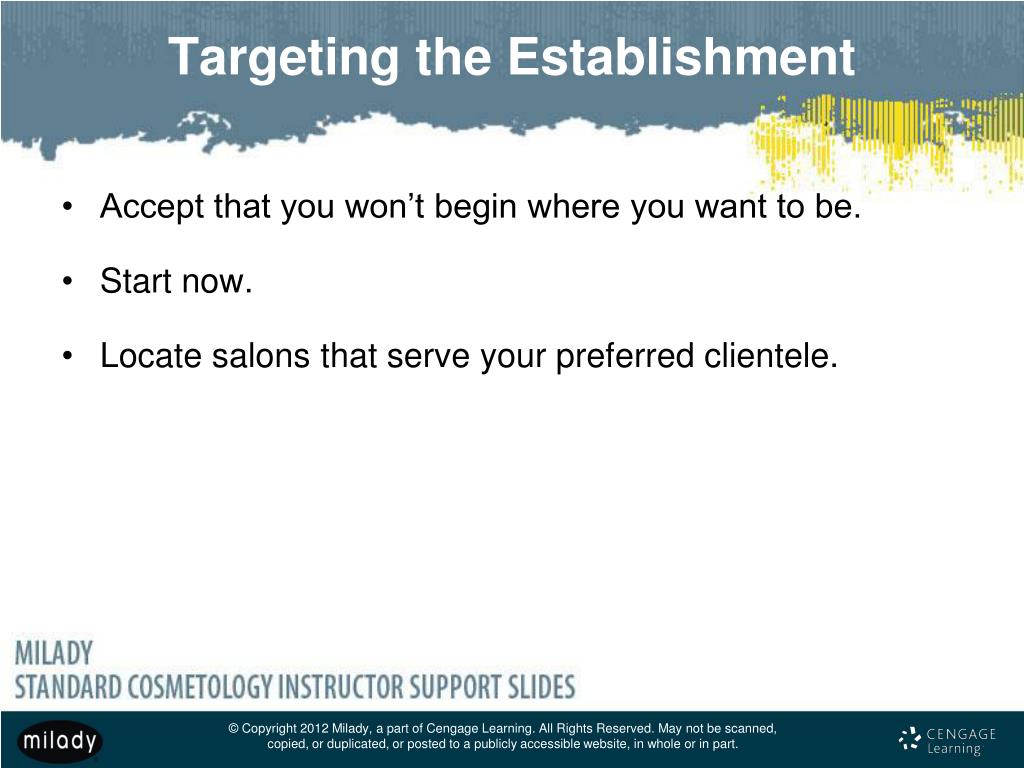 Targeting the Establishment

• Accept that you won't begin where you want to be.

• Start now.

• Locate salons that serve your preferred clientele.

MILADY
STANDARD COSMETOLOGY INSTRUCTOR SUPPORT SLIDES

milady

© Copyright 2012 Milady, a part of Cengage Learning. All Rights Reserved. May not be scanned, copied, or duplicated, or posted to a publicly accessible website, in whole or in part.

CENGAGE Learning